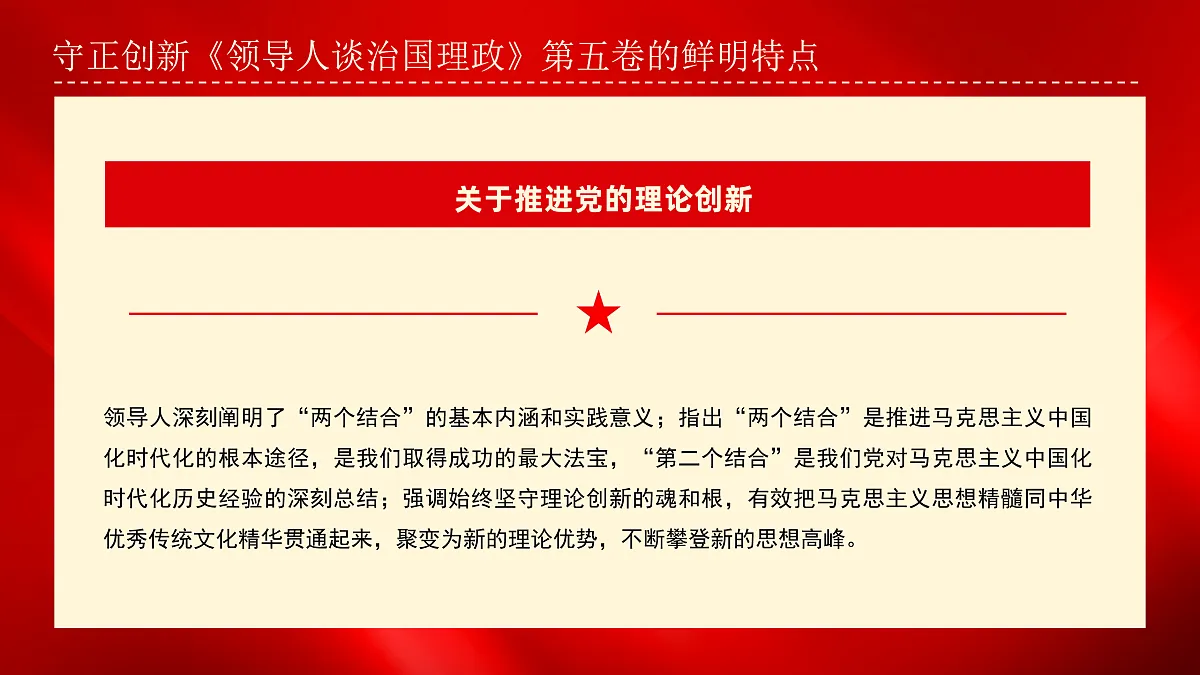 守正创新《领导人谈治国理政》第五卷的鲜明特点

关于推进党的理论创新

领导人深刻阐明了“两个结合”的基本内涵和实践意义；指出“两个结合”是推进马克思主义中国化时代化的根本途径，是我们取得成功的最大法宝，“第二个结合”是我们党对马克思主义中国化时代化历史经验的深刻总结；强调始终坚守理论创新的魂和根，有效把马克思主义思想精髓同中华优秀传统文化精华贯通起来，聚变为新的理论优势，不断攀登新的思想高峰。